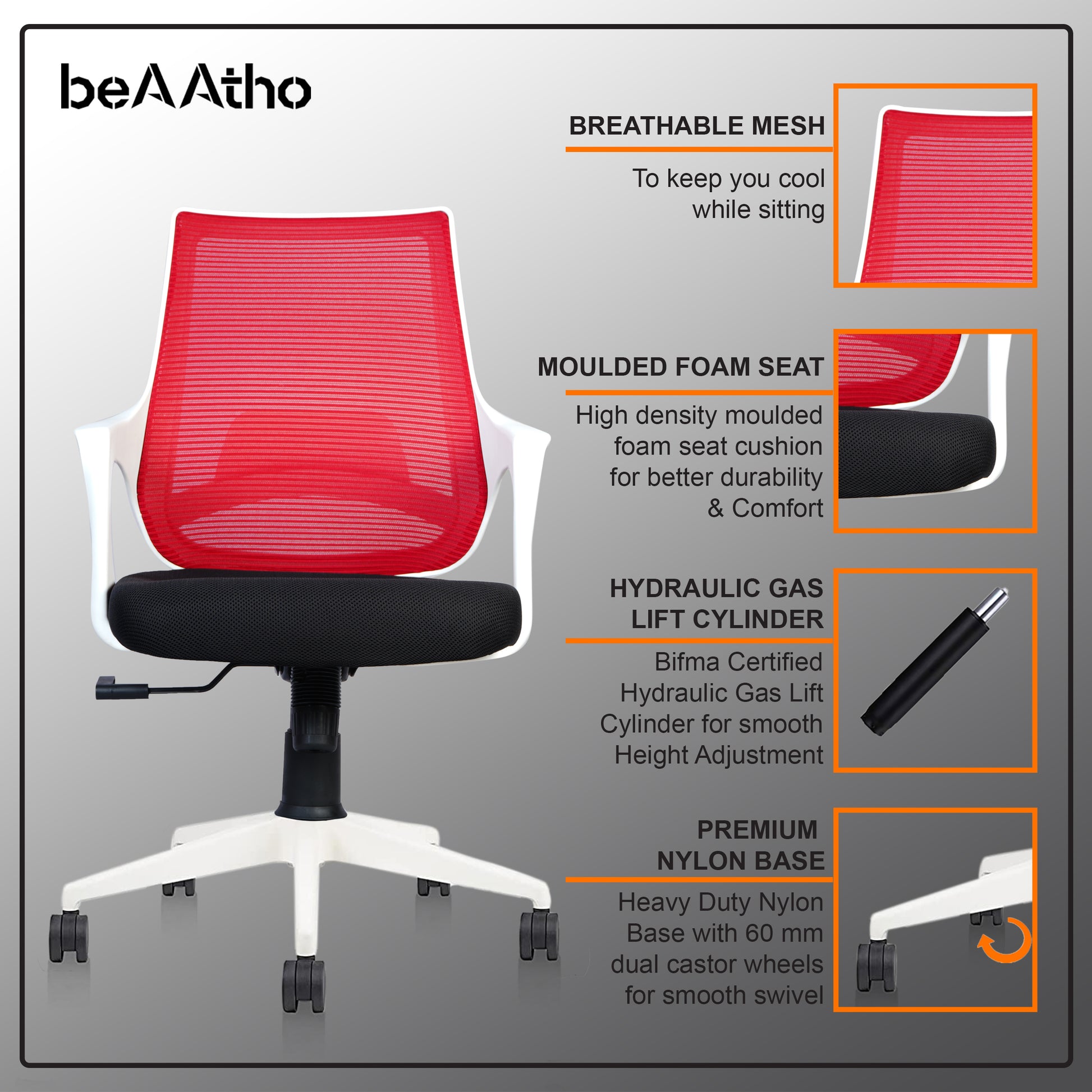 beAAtho

BREATHABLE MESH

To keep you cool while sitting

MOULDED FOAM SEAT

High density moulded foam seat cushion for better durability & Comfort

HYDRAULIC GAS LIFT CYLINDER

Bifma Certified Hydraulic Gas Lift Cylinder for smooth Height Adjustment

PREMIUM NYLON BASE

Heavy Duty Nylon Base with 60 mm dual castor wheels for smooth swivel